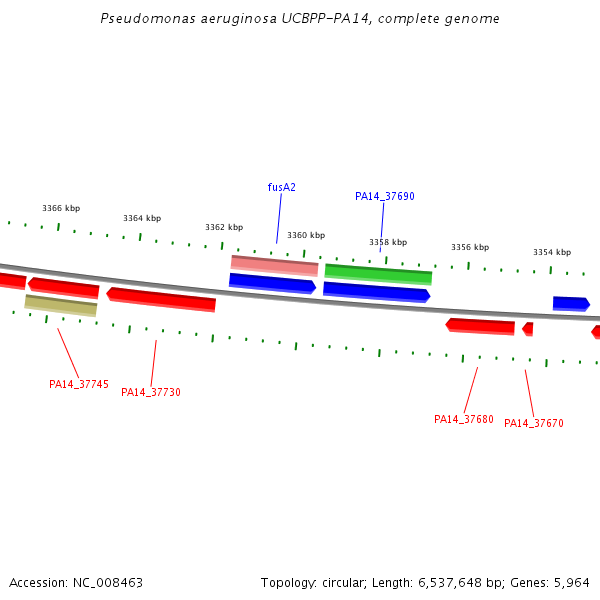 Pseudomonas aeruginosa UCBPP-PA14, complete genome

fusA2

PA14_37690

3366 kbp

3364 kbp

3362 kbp

3360 kbp

3358 kbp

3356 kbp

3354 kbp

PA14_37745

PA14_37730

PA14_37680

PA14_37670

Accession: NC_008463

Topology: circular; Length: 6,537,648 bp; Genes: 5,964